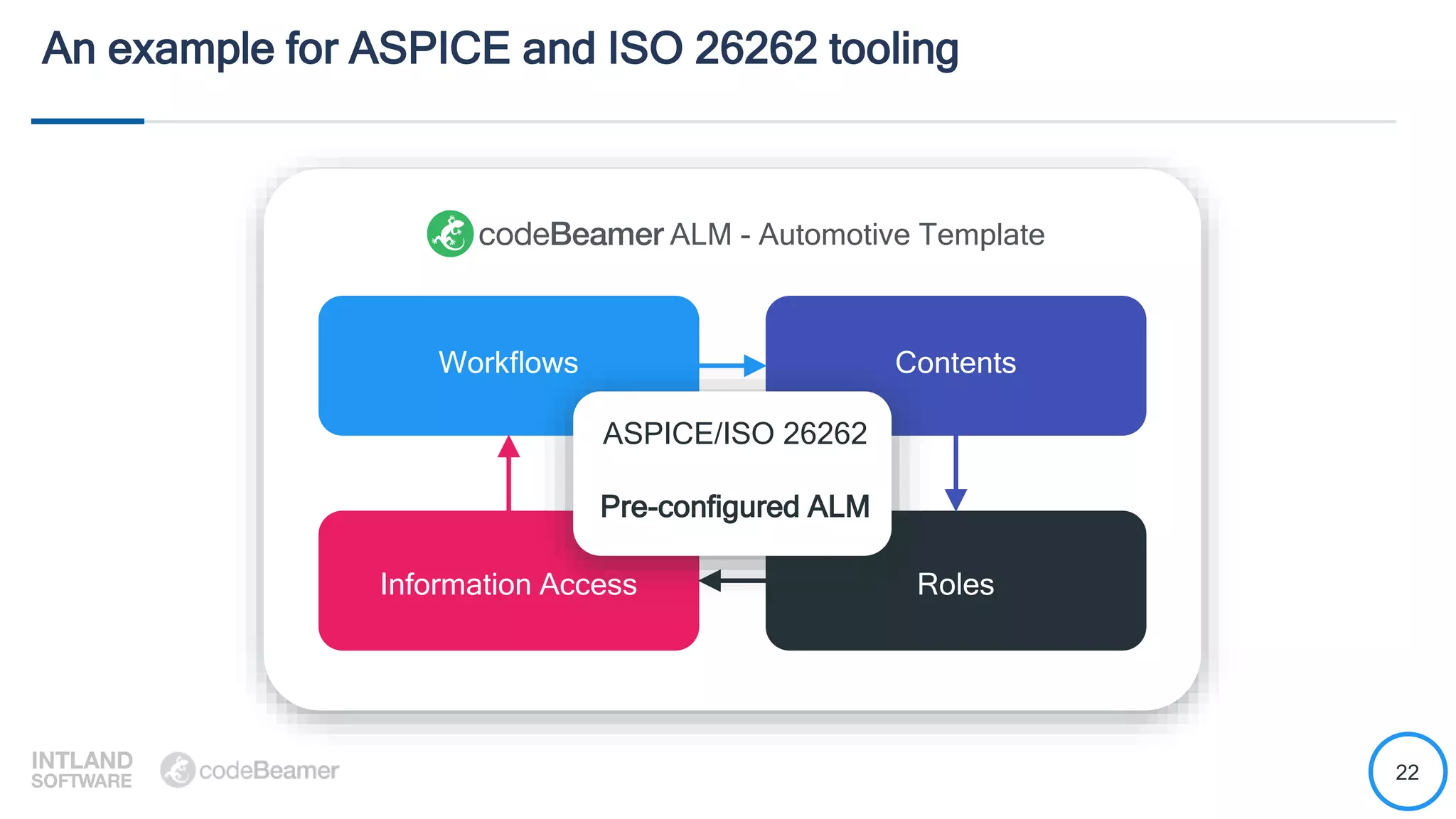 An example for ASPICE and ISO 26262 tooling

codeBeamer ALM - Automotive Template

Workflows

Contents

ASPICE/ISO 26262

Pre-configured ALM

Information Access

Roles

INTLAND SOFTWARE

codeBeamer

22